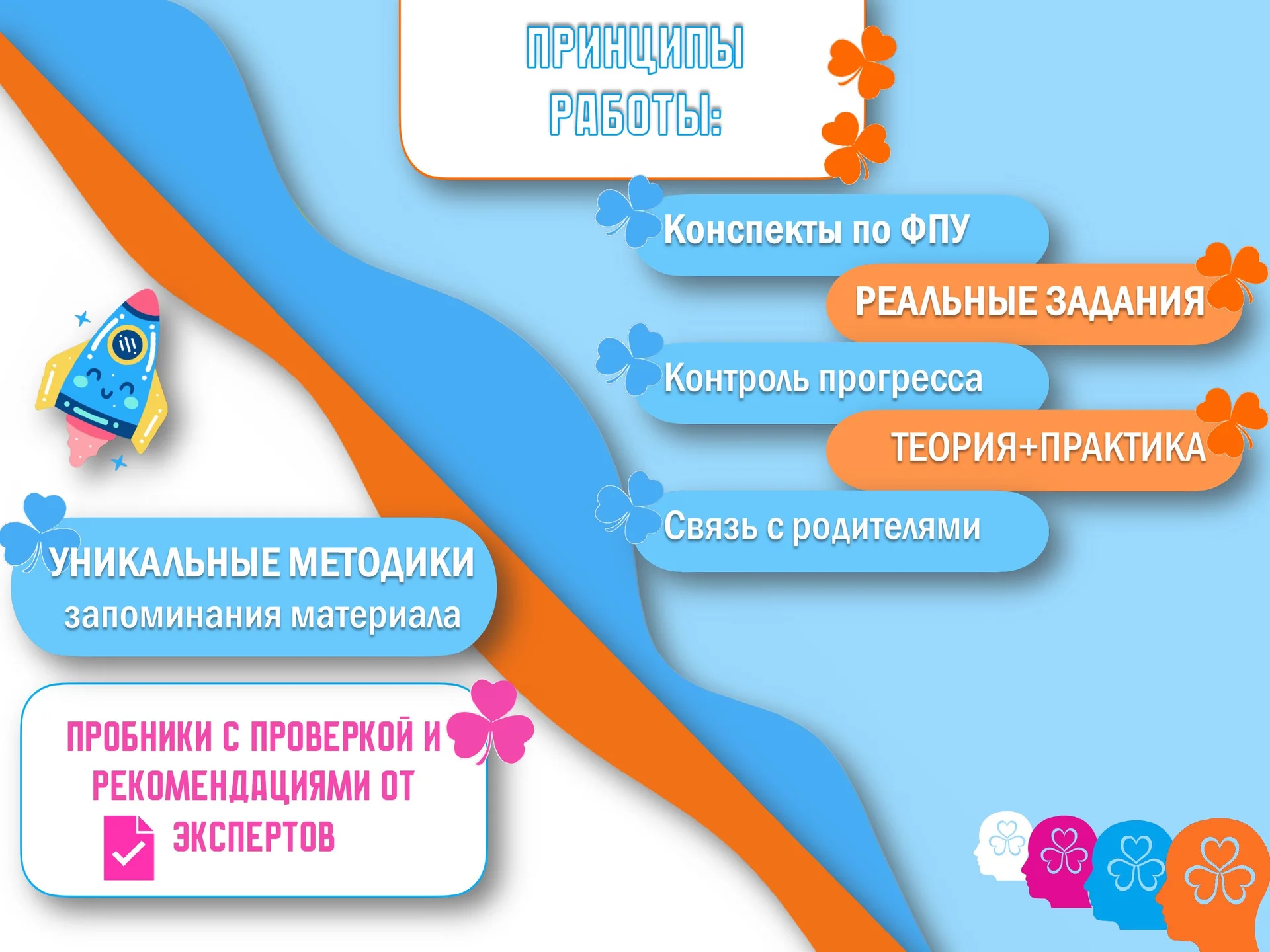 ПРИНЦИПЫ РАБОТЫ:

Конспекты по ФПУ

РЕАЛЬНЫЕ ЗАДАНИЯ

Контроль прогресса

ТЕОРИЯ+ПРАКТИКА

Связь с родителями

УНИКАЛЬНЫЕ МЕТОДИКИ запоминания материала

ПРОБНИКИ С ПРОВЕРКОЙ И РЕКОМЕНДАЦИЯМИ ОТ ЭКСПЕРТОВ